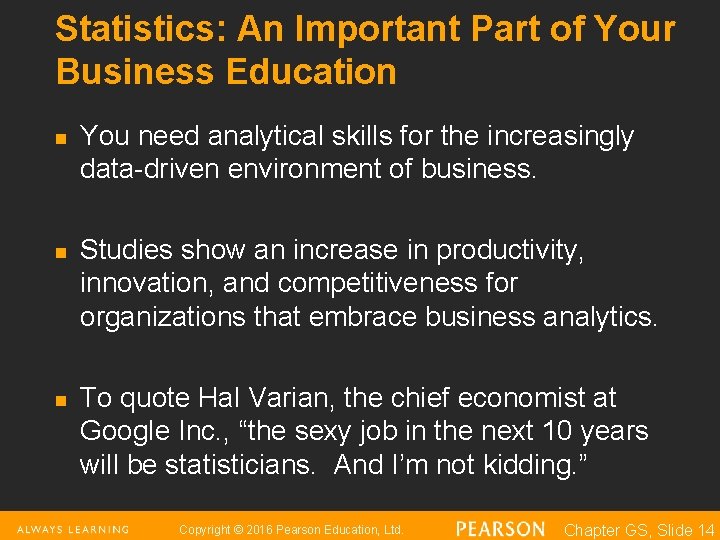 Statistics: An Important Part of Your Business Education

■ You need analytical skills for the increasingly data-driven environment of business.

■ Studies show an increase in productivity, innovation, and competitiveness for organizations that embrace business analytics.

■ To quote Hal Varian, the chief economist at Google Inc., “the sexy job in the next 10 years will be statisticians. And I’m not kidding.”

ALWAYS LEARNING Copyright © 2016 Pearson Education, Ltd. PEARSON Chapter GS, Slide 14